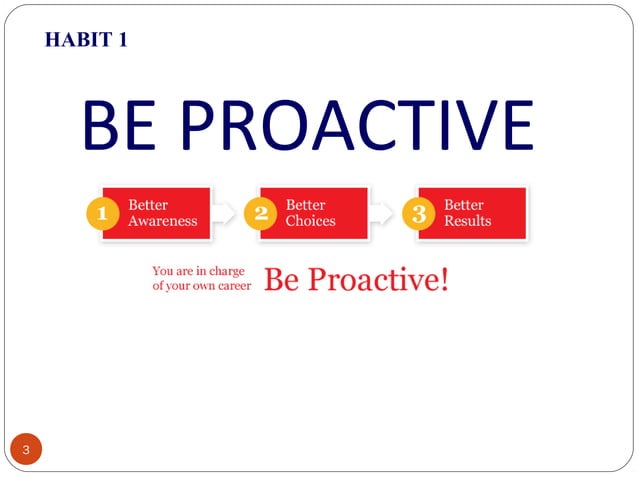 HABIT 1

BE PROACTIVE

1 Better Awareness

2 Better Choices

3 Better Results

You are in charge of your own career Be Proactive!

3